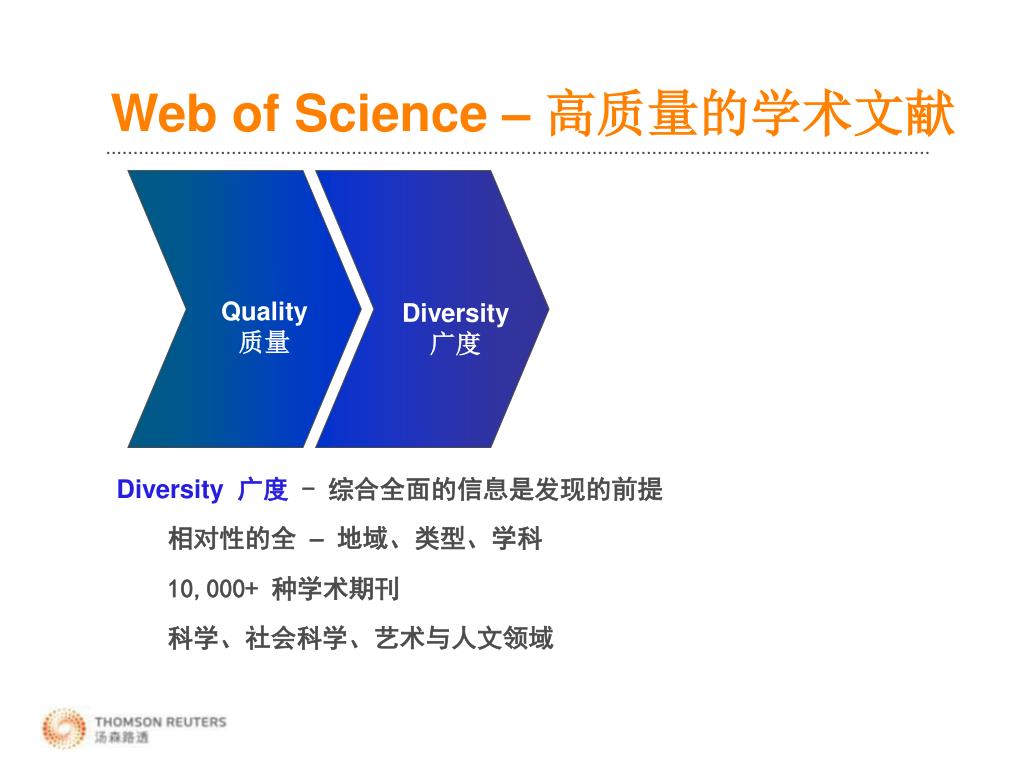 Web of Science – 高质量的学术文献

Quality
质量

Diversity
广度

Diversity 广度 – 综合全面的信息是发现的前提

相对性的全 – 地域、类型、学科

10,000+ 种学术期刊

科学、社会科学、艺术与人文领域

THOMSON REUTERS
汤森路透